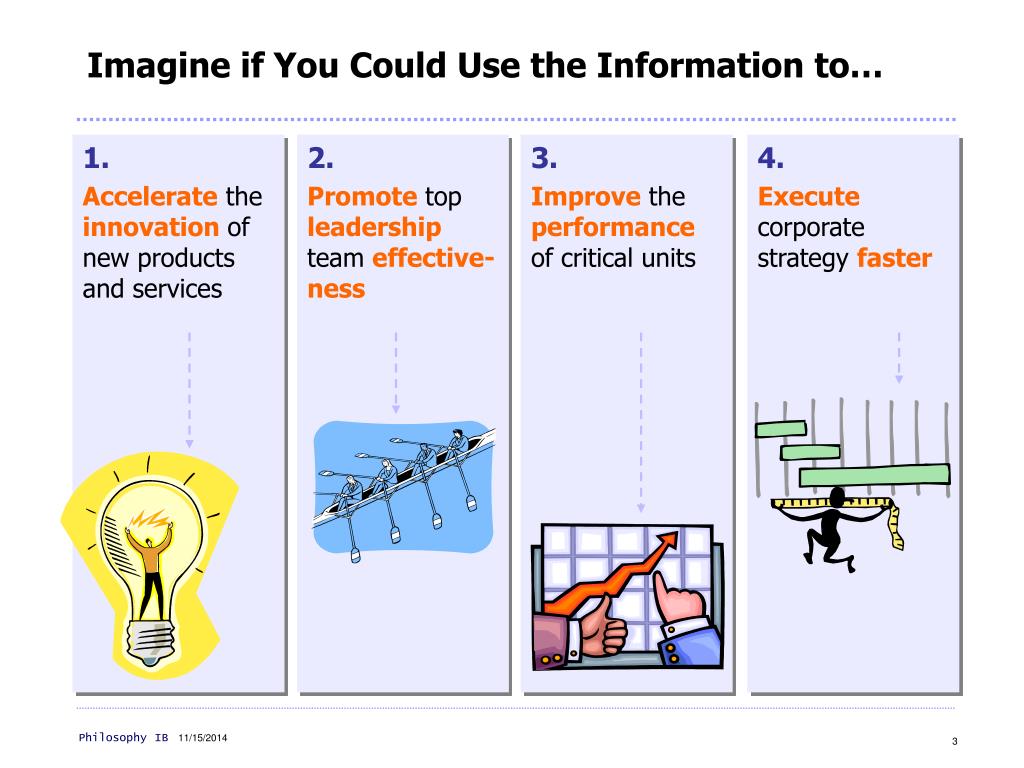 Imagine if You Could Use the Information to…

1.
Accelerate the innovation of new products and services

2.
Promote top leadership team effectiveness

3.
Improve the performance of critical units

4.
Execute corporate strategy faster

Philosophy IB 11/15/2014

3